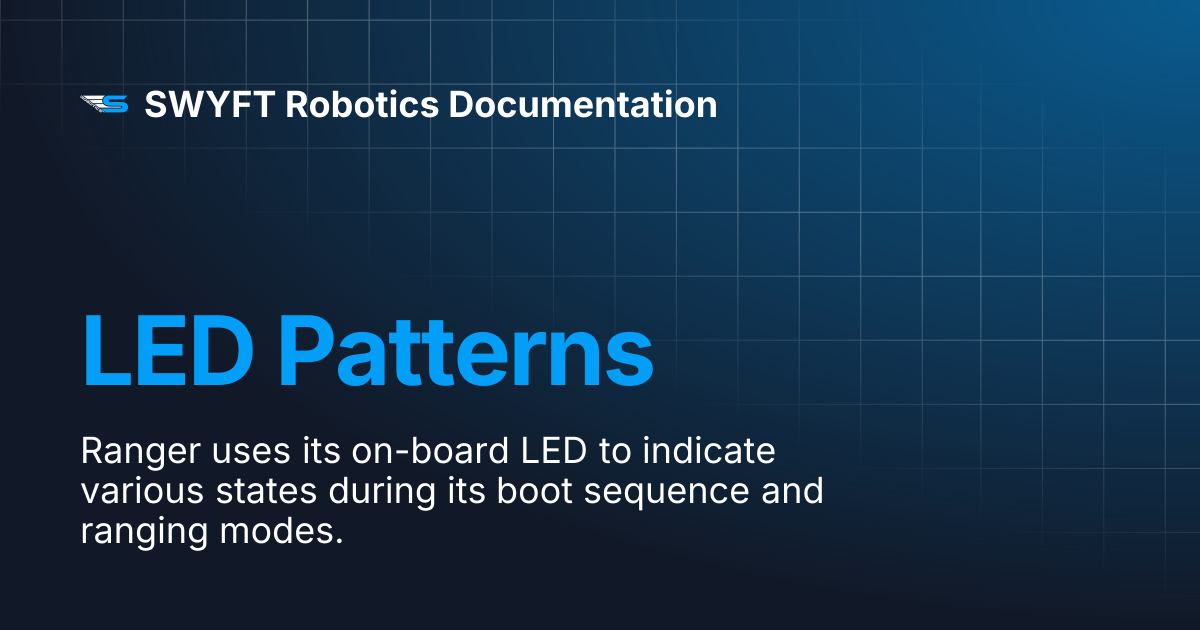 SWYFT Robotics Documentation

LED Patterns

Ranger uses its on-board LED to indicate various states during its boot sequence and ranging modes.